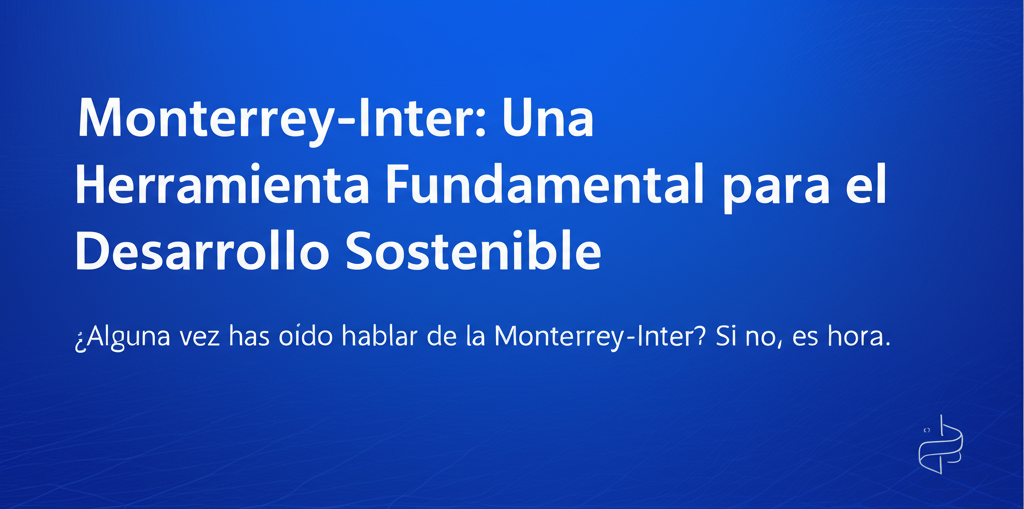 Monterrey-Inter: Una Herramienta Fundamental para el Desarrollo Sostenible

¿Alguna vez has oído hablar de la Monterrey-Inter? Si no, es hora.